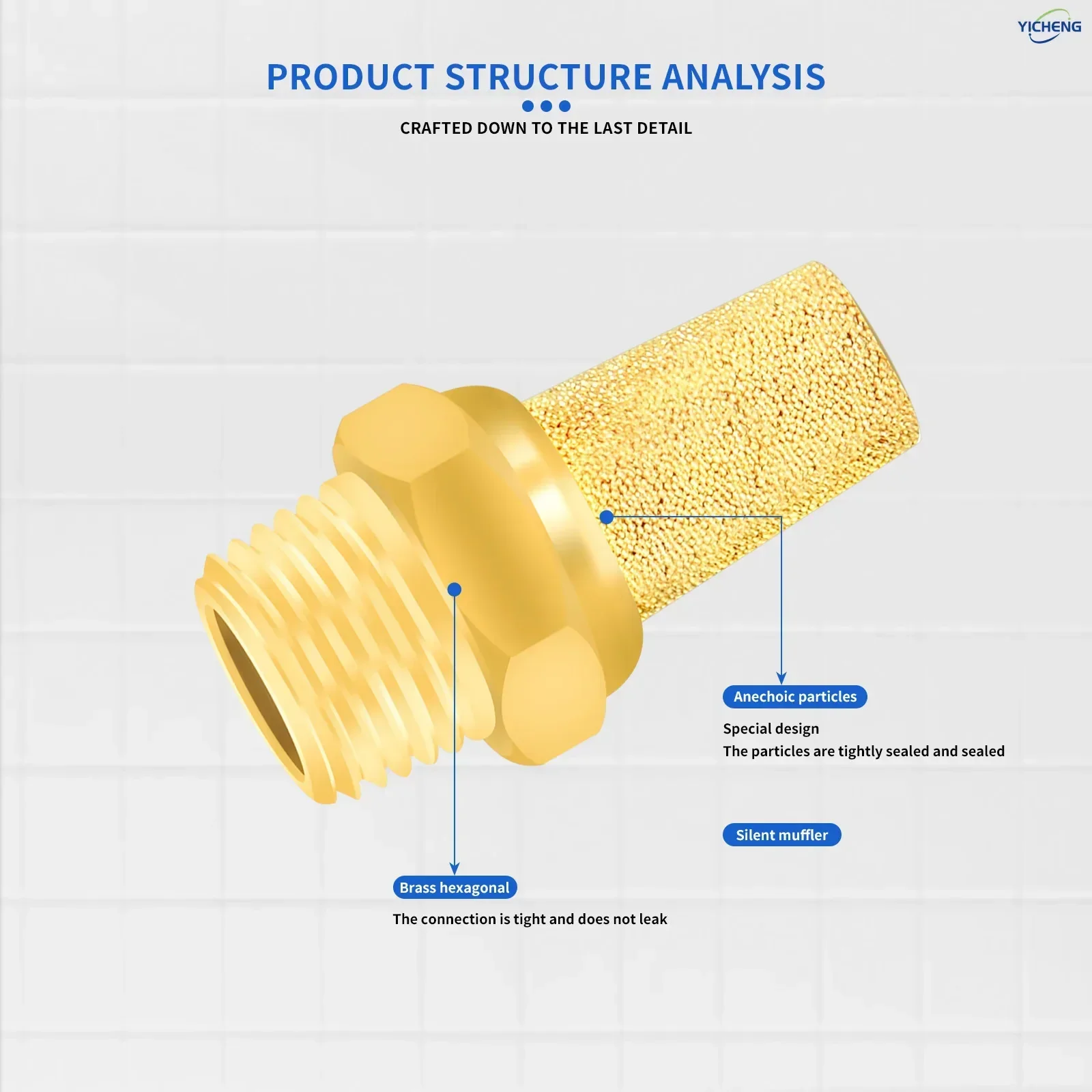 YICHENG

PRODUCT STRUCTURE ANALYSIS

CRAFTED DOWN TO THE LAST DETAIL

Anechoic particles

Special design
The particles are tightly sealed and sealed

Silent muffler

Brass hexagonal

The connection is tight and does not leak